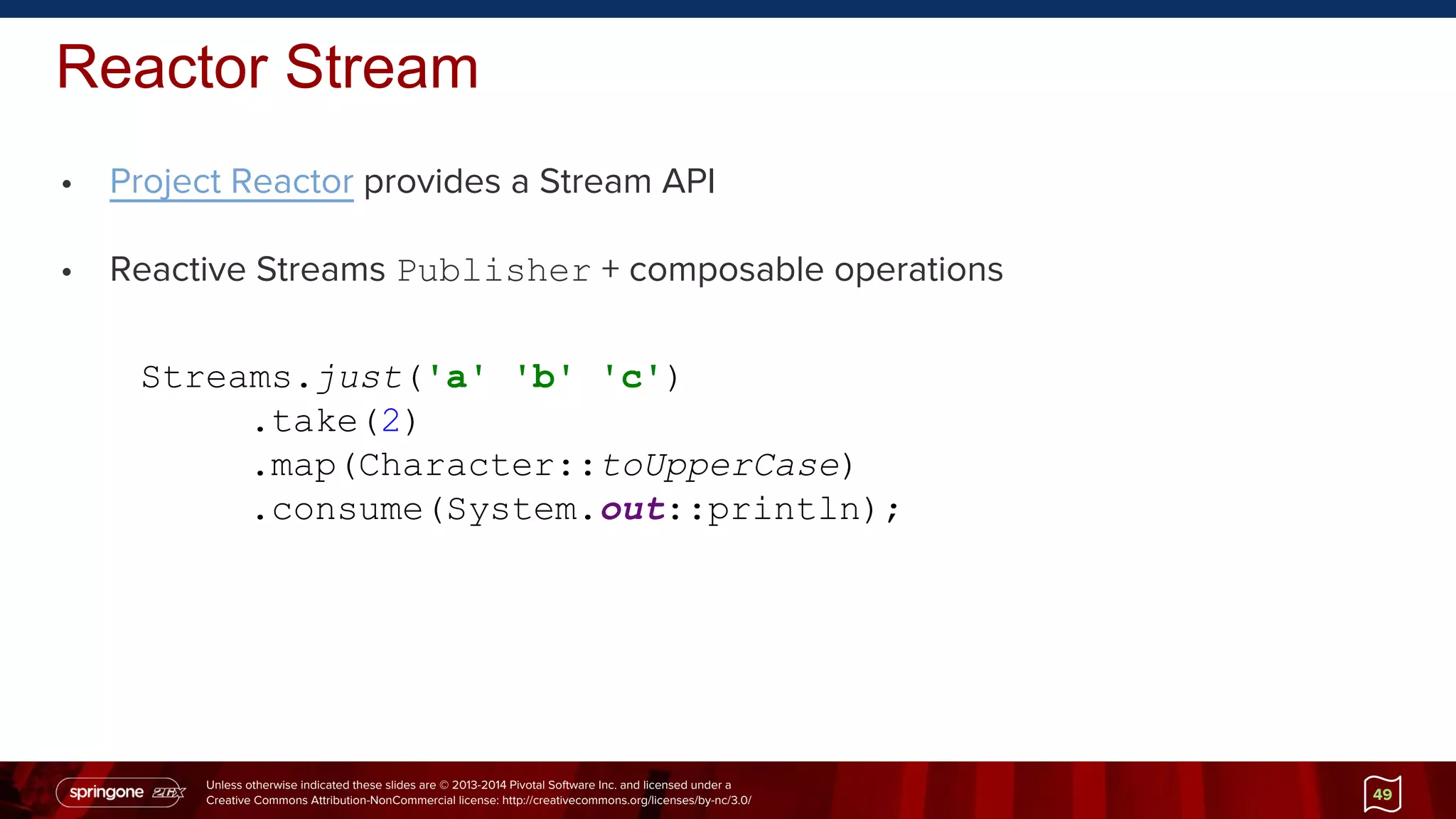 Reactor Stream

• Project Reactor provides a Stream API

• Reactive Streams Publisher + composable operations

Streams.just('a' 'b' 'c')
    .take(2)
    .map(Character::toUpperCase)
    .consume(System.out::println);

springone 2GX

Unless otherwise indicated these slides are © 2013-2014 Pivotal Software Inc. and licensed under a Creative Commons Attribution-NonCommercial license: http://creativecommons.org/licenses/by-nc/3.0/

49